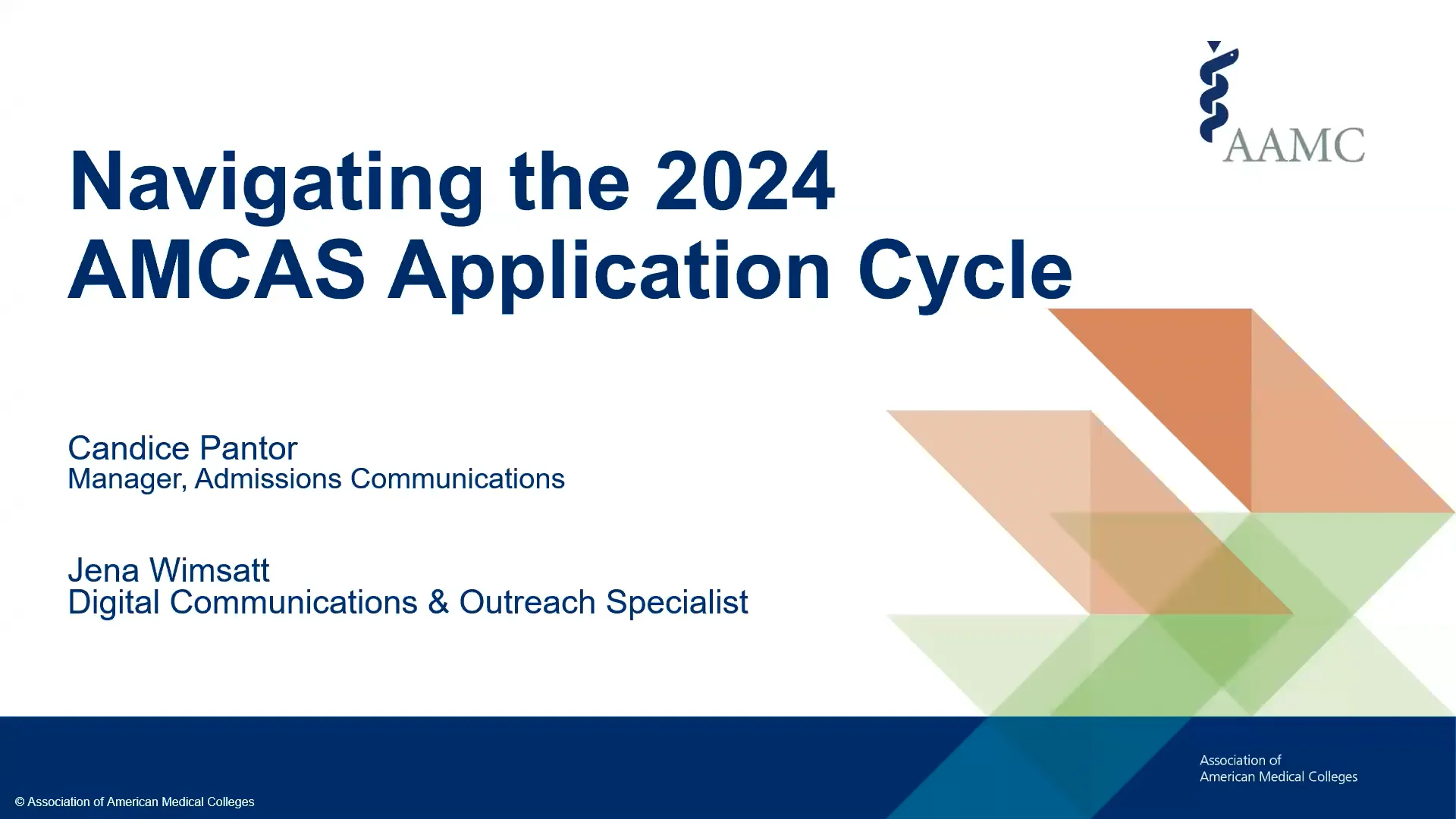 AAMC

Navigating the 2024 AMCAS Application Cycle

Candice Pantor
Manager, Admissions Communications

Jena Wimsatt
Digital Communications & Outreach Specialist

Association of
American Medical Colleges

© Association of American Medical Colleges